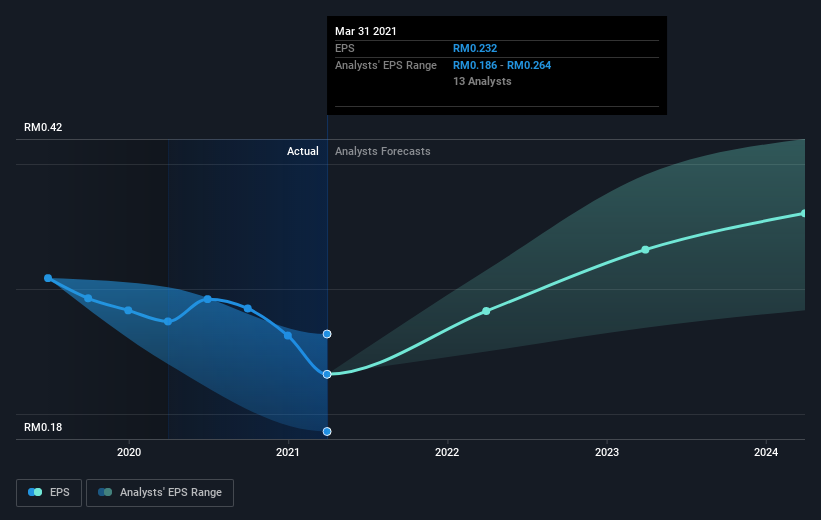 Mar 31 2021
EPS RM0.232
Analysts' EPS Range RM0.186 - RM0.264
13 Analysts

RM0.42
Actual
Analysts Forecasts
RM0.18

2020
2021
2022
2023
2024

EPS
Analysts' EPS Range